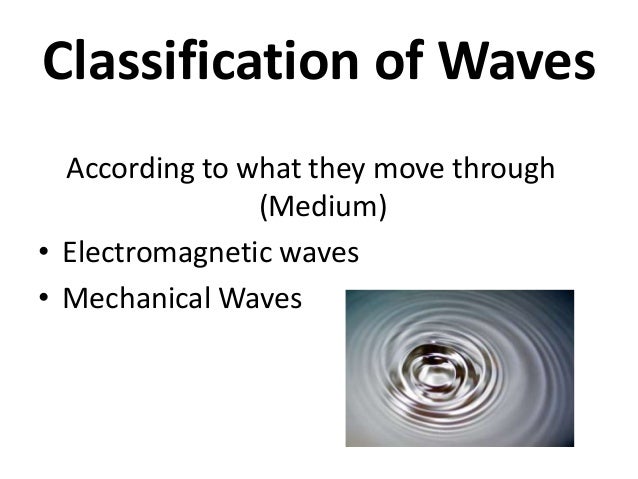 Classification of Waves

According to what they move through (Medium)

• Electromagnetic waves
• Mechanical Waves